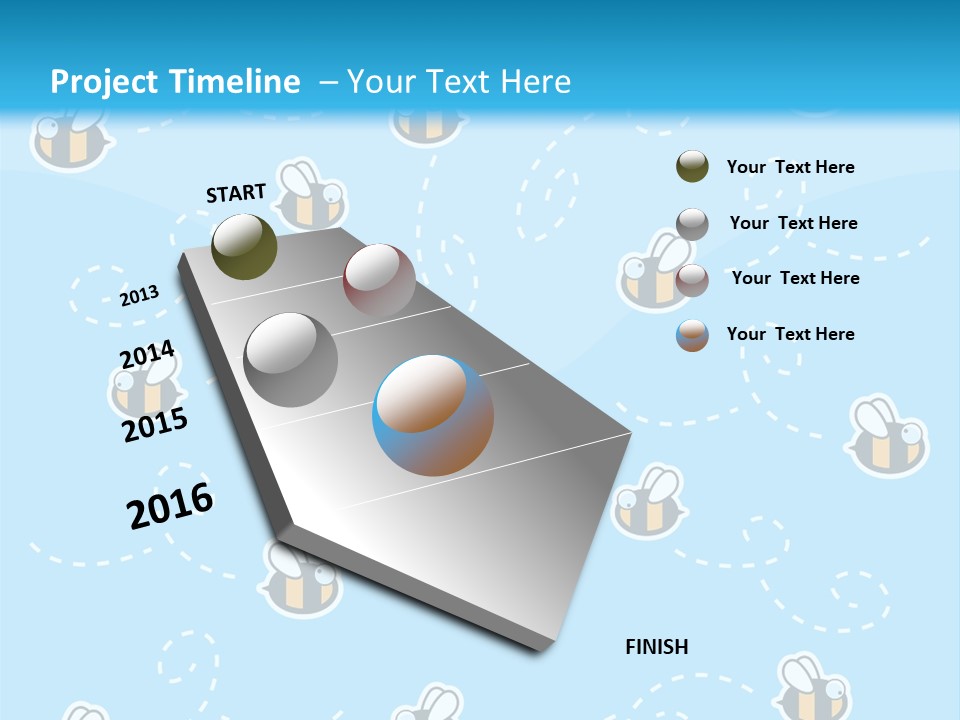 Project Timeline – Your Text Here

START

2013

2014

2015

2016

FINISH

Your Text Here

Your Text Here

Your Text Here

Your Text Here